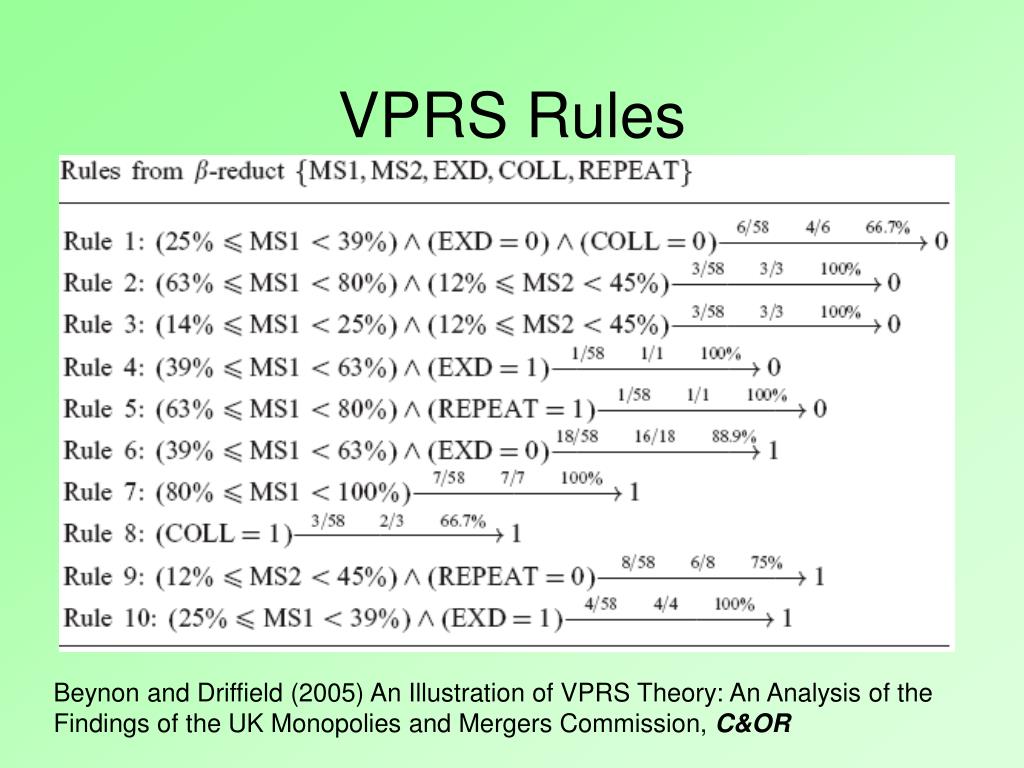 VPRS Rules

Rules from $\beta$-reduct $\{MS1, MS2, EXD, COLL, REPEAT\}$

Rule 1: $(25\% \leqslant MS1 < 39\%) \wedge (EXD = 0) \wedge (COLL = 0) \xrightarrow{6/58 \quad 4/6 \quad 66.7\%} 0$
Rule 2: $(63\% \leqslant MS1 < 80\%) \wedge (12\% \leqslant MS2 < 45\%) \xrightarrow{3/58 \quad 3/3 \quad 100\%} 0$
Rule 3: $(14\% \leqslant MS1 < 25\%) \wedge (12\% \leqslant MS2 < 45\%) \xrightarrow{3/58 \quad 3/3 \quad 100\%} 0$
Rule 4: $(39\% \leqslant MS1 < 63\%) \wedge (EXD = 1) \xrightarrow{1/58 \quad 1/1 \quad 100\%} 0$
Rule 5: $(63\% \leqslant MS1 < 80\%) \wedge (REPEAT = 1) \xrightarrow{1/58 \quad 1/1 \quad 100\%} 0$
Rule 6: $(39\% \leqslant MS1 < 63\%) \wedge (EXD = 0) \xrightarrow{18/58 \quad 16/18 \quad 88.9\%} 1$
Rule 7: $(80\% \leqslant MS1 < 100\%) \xrightarrow{7/58 \quad 7/7 \quad 100\%} 1$
Rule 8: $(COLL = 1) \xrightarrow{3/58 \quad 2/3 \quad 66.7\%} 1$
Rule 9: $(12\% \leqslant MS2 < 45\%) \wedge (REPEAT = 0) \xrightarrow{8/58 \quad 6/8 \quad 75\%} 1$
Rule 10: $(25\% \leqslant MS1 < 39\%) \wedge (EXD = 1) \xrightarrow{4/58 \quad 4/4 \quad 100\%} 1$

Beynon and Driffield (2005) An Illustration of VPRS Theory: An Analysis of the Findings of the UK Monopolies and Mergers Commission, C&OR